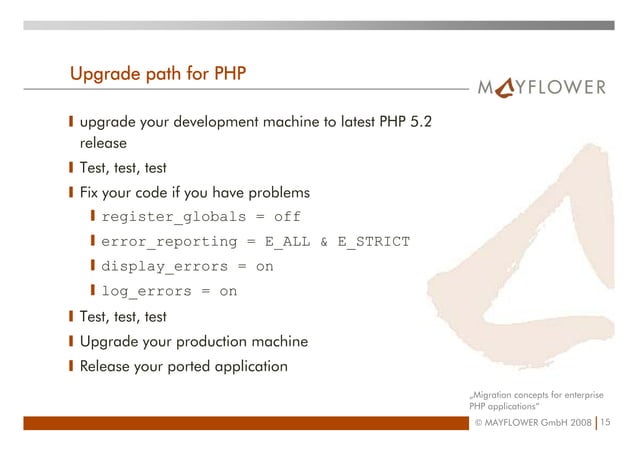 Upgrade path for PHP

MAYFLOWER

upgrade your development machine to latest PHP 5.2 release

Test, test, test

Fix your code if you have problems

register_globals = off

error_reporting = E_ALL & E_STRICT

display_errors = on

log_errors = on

Test, test, test

Upgrade your production machine

Release your ported application

„Migration concepts for enterprise PHP applications"

© MAYFLOWER GmbH 2008 | 15